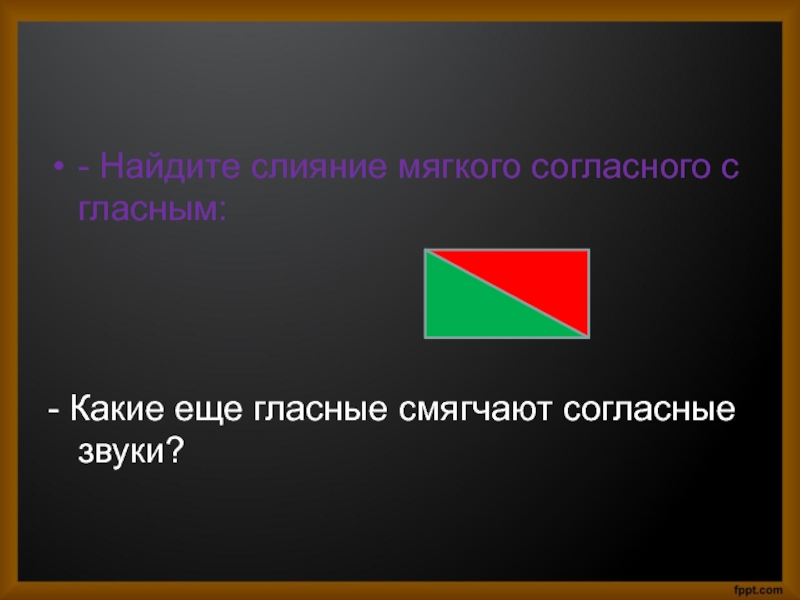 • - Найдите слияние мягкого согласного с гласным:

- Какие еще гласные смягчают согласные звуки?

fppt.com